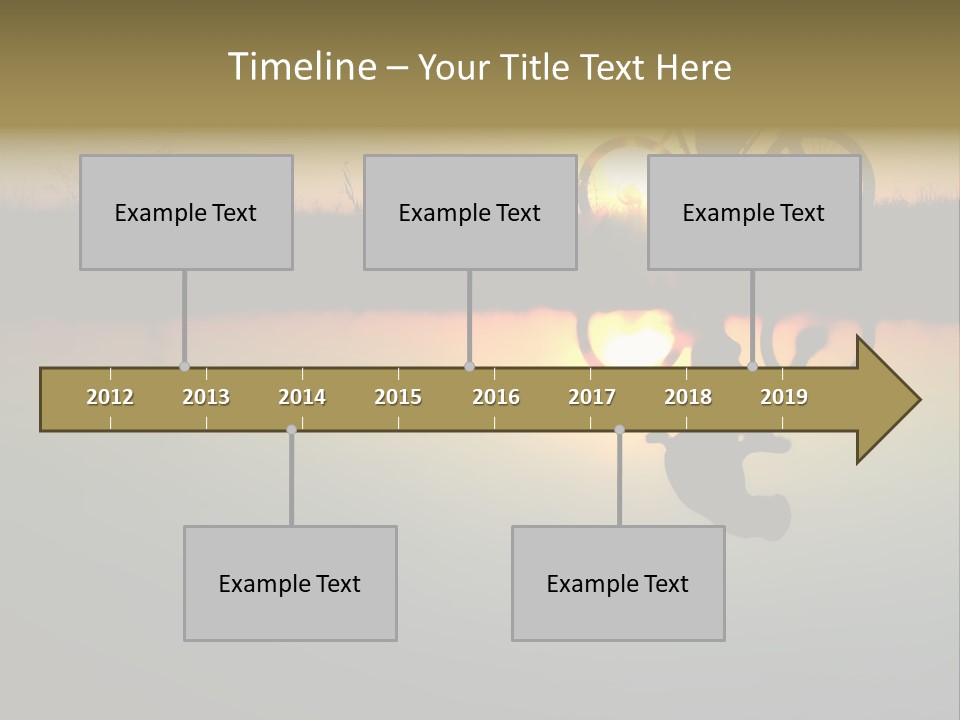 Timeline – Your Title Text Here

Example Text

Example Text

Example Text

2012 2013 2014 2015 2016 2017 2018 2019

Example Text

Example Text